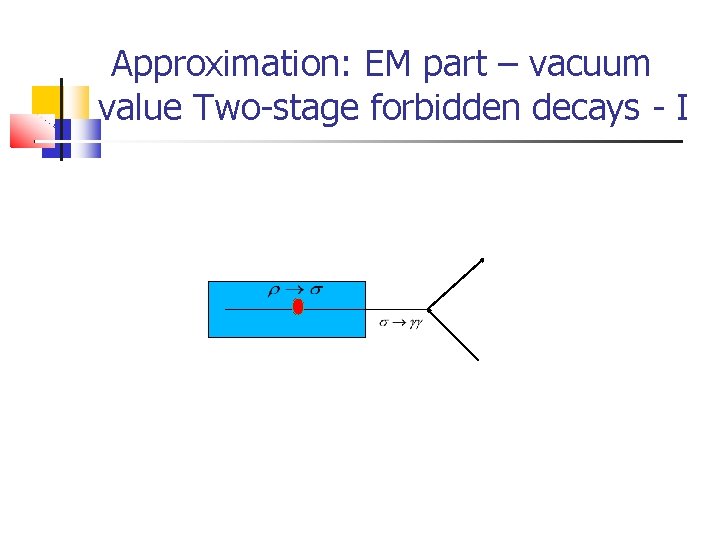 Approximation: EM part – vacuum value Two-stage forbidden decays - I

$\rho \rightarrow \sigma$

$\sigma \rightarrow \gamma\gamma$